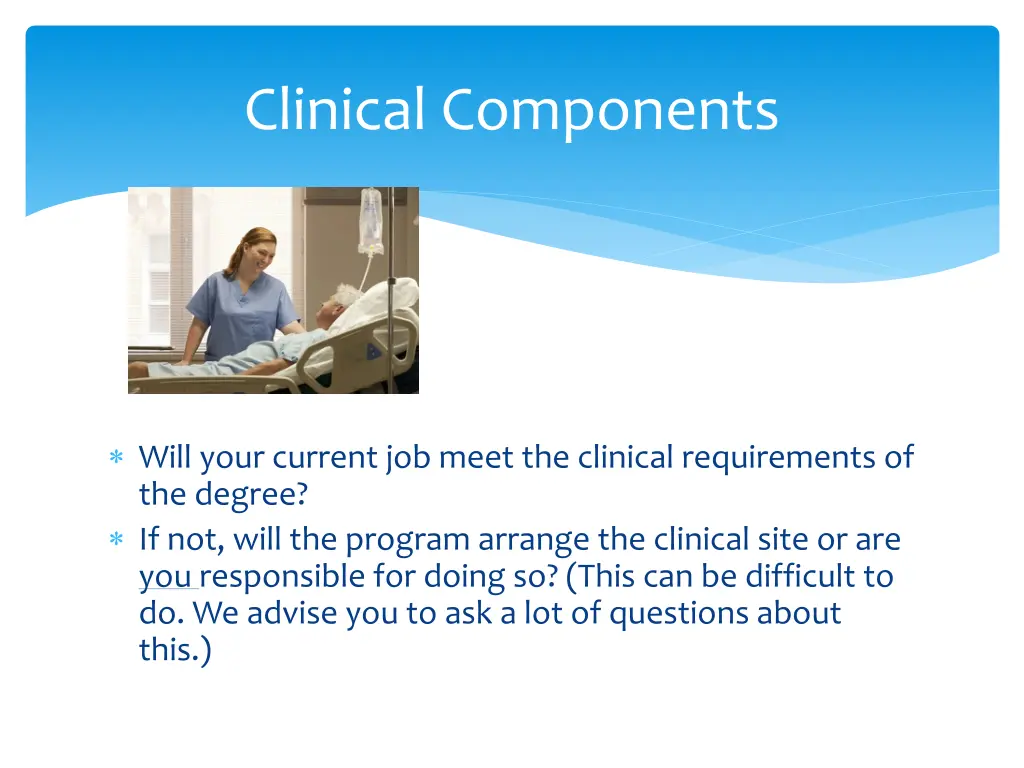 Clinical Components

* Will your current job meet the clinical requirements of the degree?
* If not, will the program arrange the clinical site or are you responsible for doing so? (This can be difficult to do. We advise you to ask a lot of questions about this.)